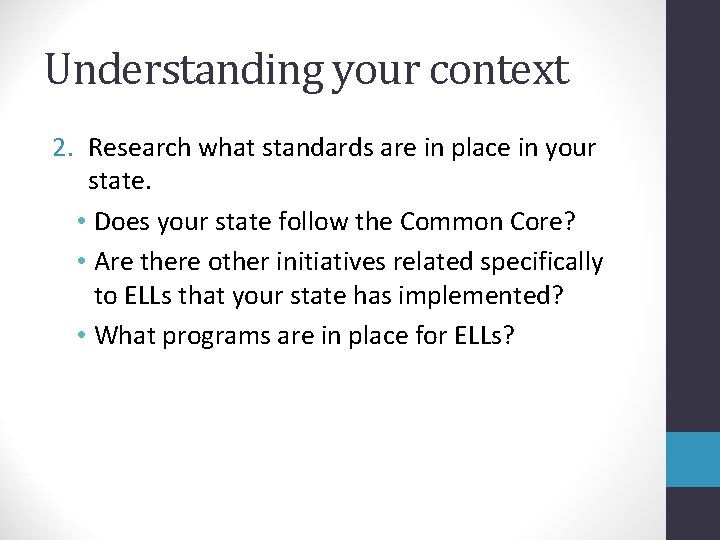 Understanding your context

2. Research what standards are in place in your state.

• Does your state follow the Common Core?
• Are there other initiatives related specifically to ELLs that your state has implemented?
• What programs are in place for ELLs?